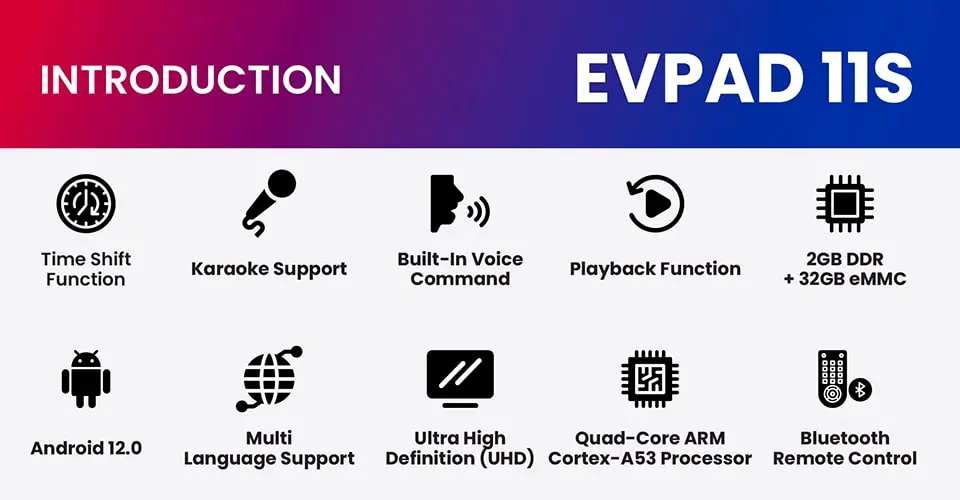 INTRODUCTION

EVPAD 11S

Time Shift Function

Karaoke Support

Built-In Voice Command

Playback Function

2GB DDR + 32GB eMMC

Android 12.0

Multi Language Support

Ultra High Definition (UHD)

Quad-Core ARM Cortex-A53 Processor

Bluetooth Remote Control